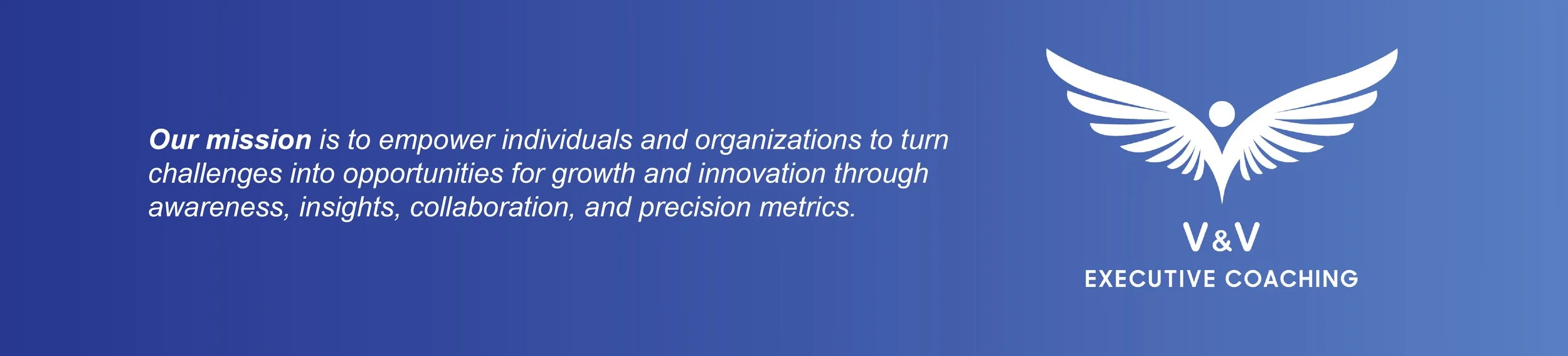 Our mission is to empower individuals and organizations to turn challenges into opportunities for growth and innovation through awareness, insights, collaboration, and precision metrics.

V&V
EXECUTIVE COACHING